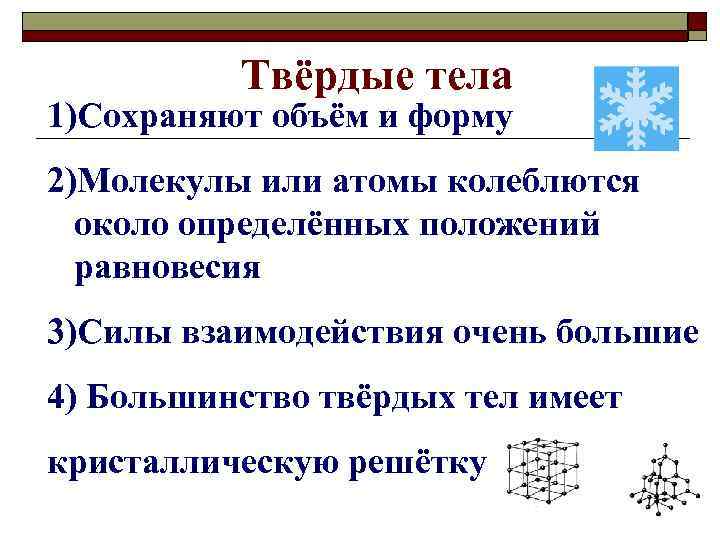 Твёрдые тела

1)Сохраняют объём и форму

2)Молекулы или атомы колеблются около определённых положений равновесия

3)Силы взаимодействия очень большие

4) Большинство твёрдых тел имеет

кристаллическую решётку